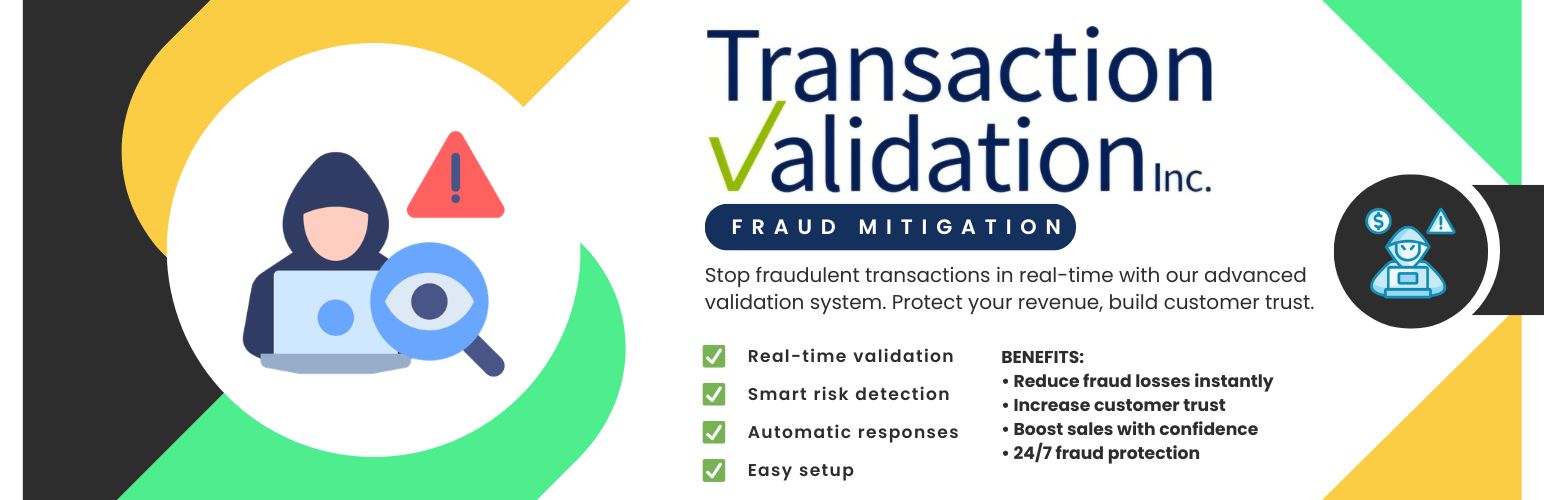 Transaction Validation Inc.

FRAUD MITIGATION

Stop fraudulent transactions in real-time with our advanced validation system. Protect your revenue, build customer trust.

Real-time validation

Smart risk detection

Automatic responses

Easy setup

BENEFITS:
• Reduce fraud losses instantly
• Increase customer trust
• Boost sales with confidence
• 24/7 fraud protection